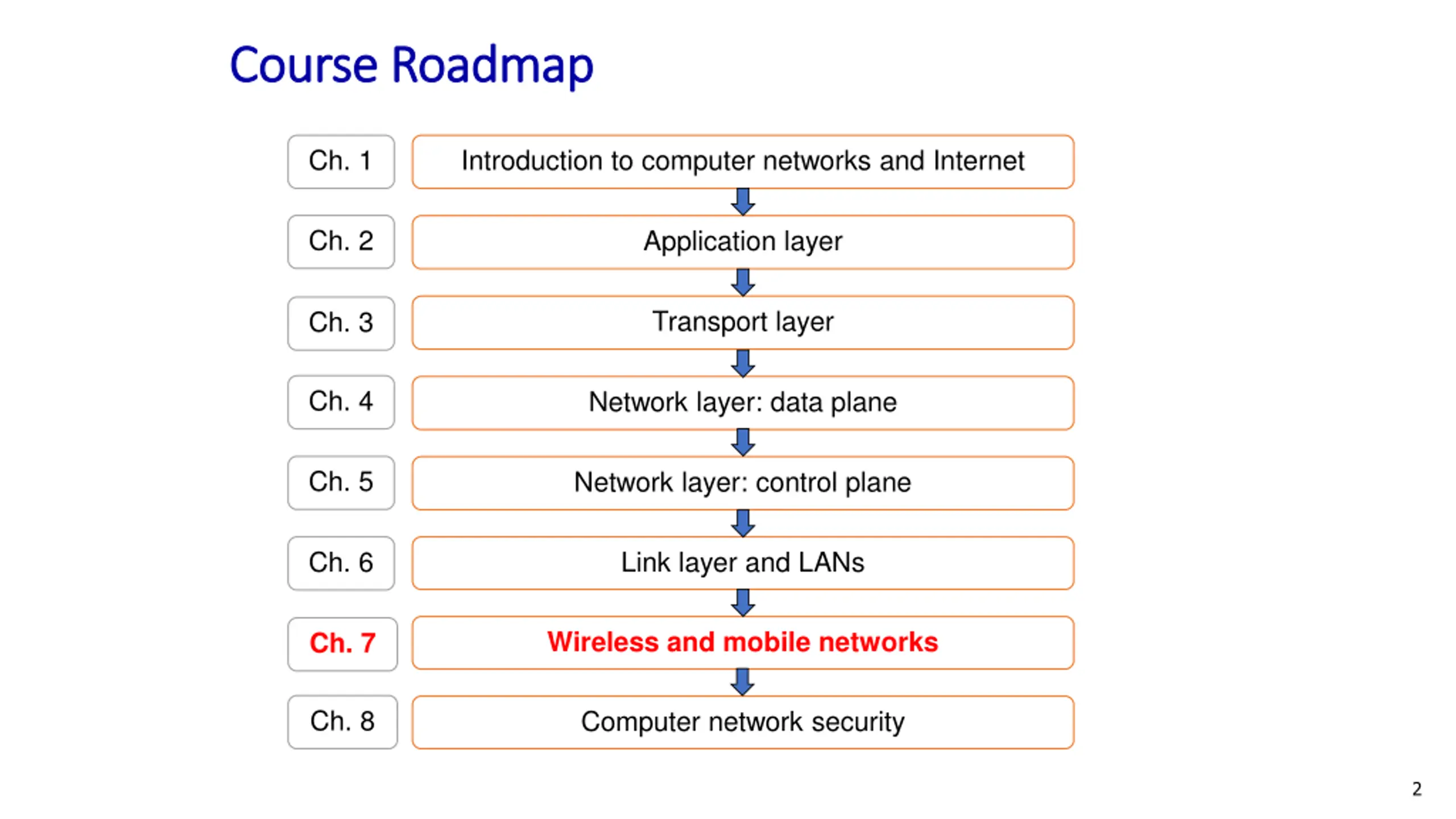 Course Roadmap

Ch. 1 Introduction to computer networks and Internet

Ch. 2 Application layer

Ch. 3 Transport layer

Ch. 4 Network layer: data plane

Ch. 5 Network layer: control plane

Ch. 6 Link layer and LANs

Ch. 7 Wireless and mobile networks

Ch. 8 Computer network security

2